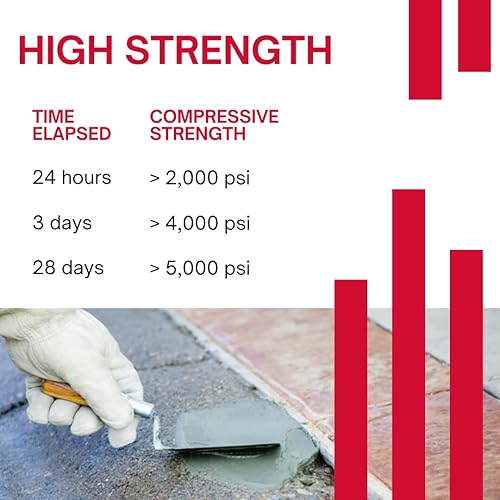 HIGH STRENGTH

| TIME ELAPSED | COMPRESSIVE STRENGTH |
|---|---|
| 24 hours | > 2,000 psi |
| 3 days | > 4,000 psi |
| 28 days | > 5,000 psi |